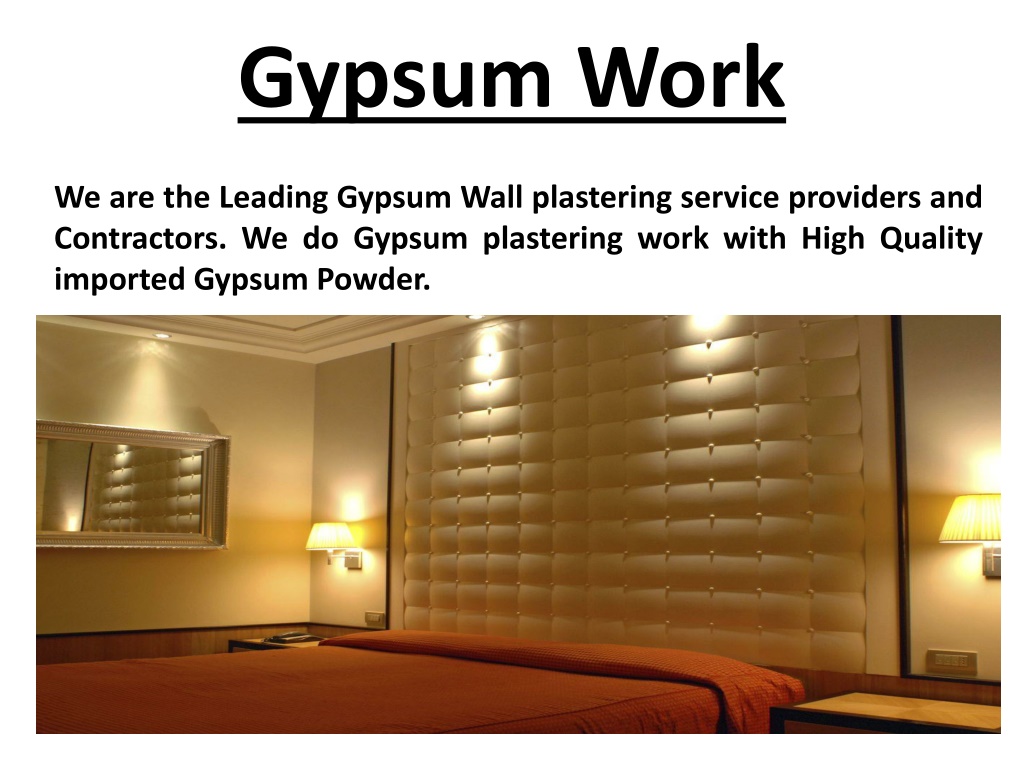 Gypsum Work

We are the Leading Gypsum Wall plastering service providers and Contractors. We do Gypsum plastering work with High Quality imported Gypsum Powder.